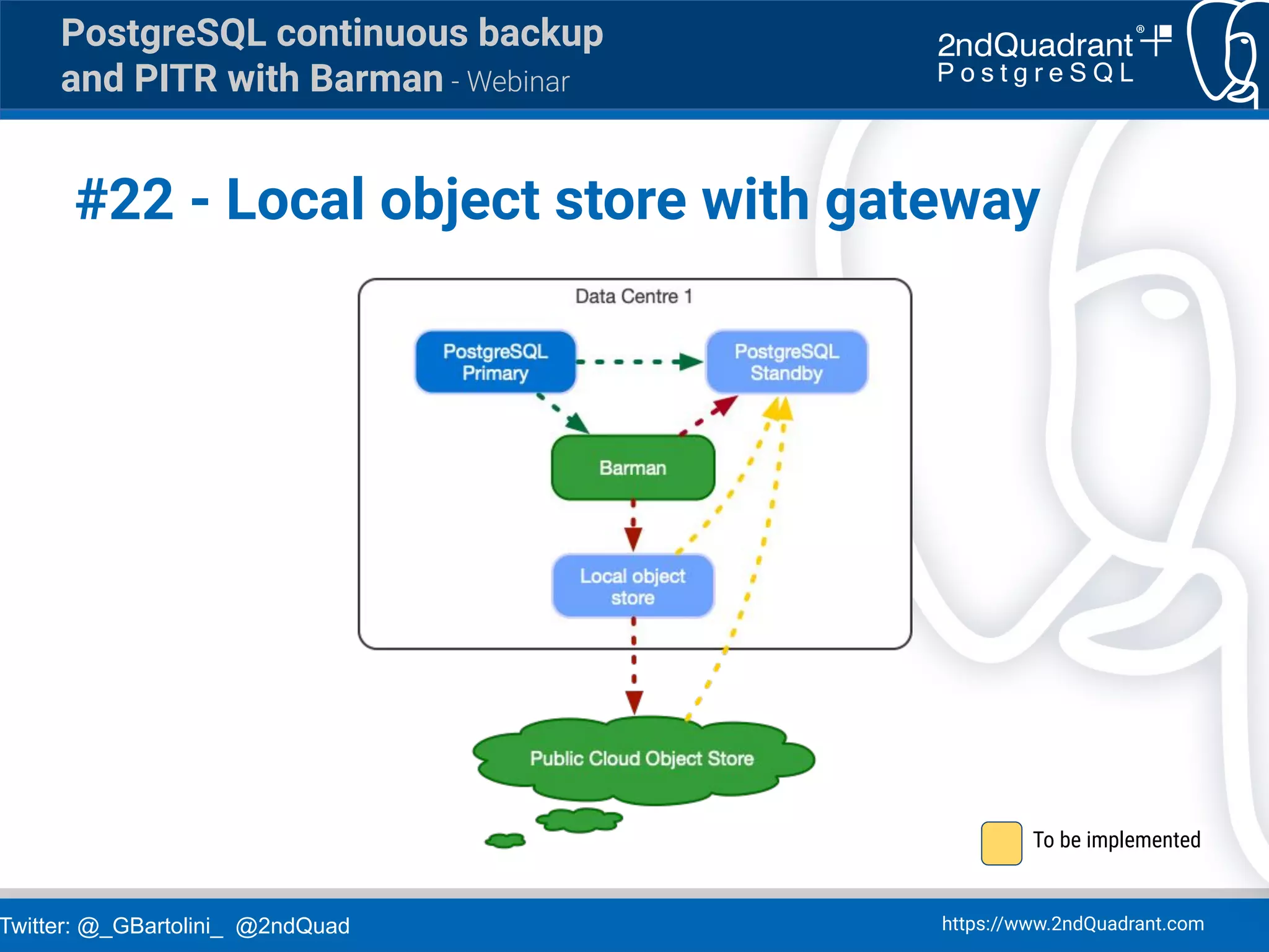 PostgreSQL continuous backup and PITR with Barman - Webinar

2ndQuadrant® PostgreSQL

#22 - Local object store with gateway

Data Centre 1

PostgreSQL Primary

PostgreSQL Standby

Barman

Local object store

Public Cloud Object Store

To be implemented

Twitter: @_GBartolini_ @2ndQuad

https://www.2ndQuadrant.com